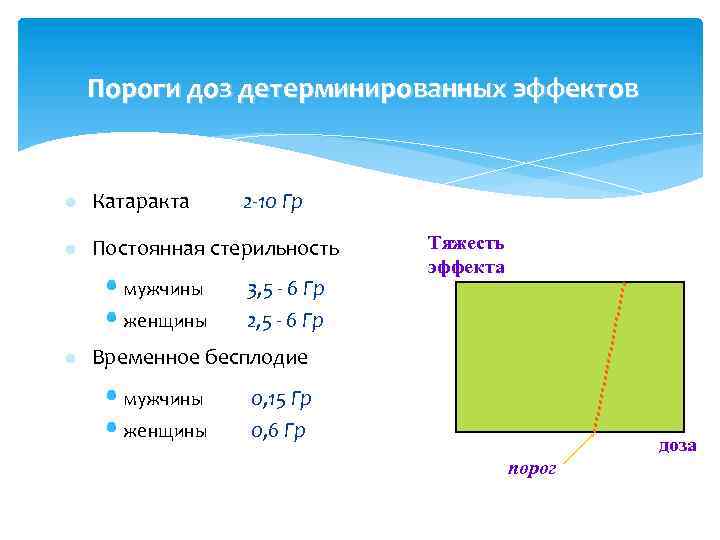 Пороги доз детерминированных эффектов

Катаракта 2-10 Гр

Постоянная стерильность

мужчины 3,5 - 6 Гр

женщины 2,5 - 6 Гр

Временное бесплодие

мужчины 0,15 Гр

женщины 0,6 Гр

Тяжесть эффекта

доза

порог